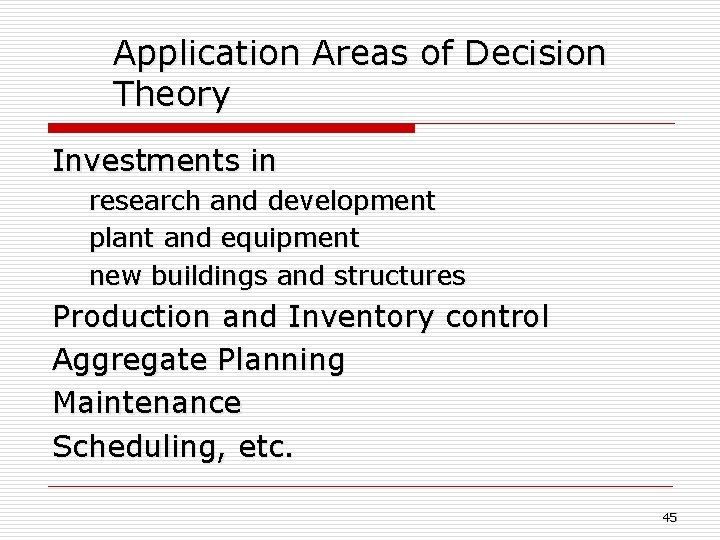 Application Areas of Decision Theory

Investments in
research and development
plant and equipment
new buildings and structures
Production and Inventory control
Aggregate Planning
Maintenance
Scheduling, etc.

45